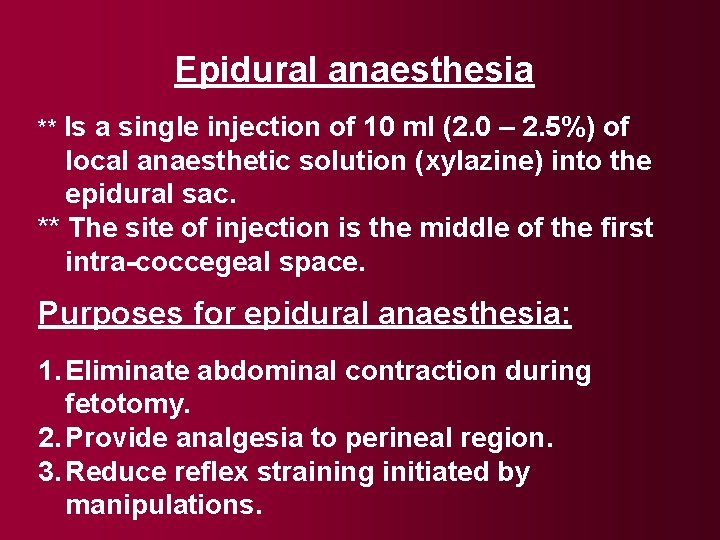 Epidural anaesthesia

** Is a single injection of 10 ml (2.0 – 2.5%) of local anaesthetic solution (xylazine) into the epidural sac.
** The site of injection is the middle of the first intra-coccegeal space.

Purposes for epidural anaesthesia:

1. Eliminate abdominal contraction during fetotomy.
2. Provide analgesia to perineal region.
3. Reduce reflex straining initiated by manipulations.